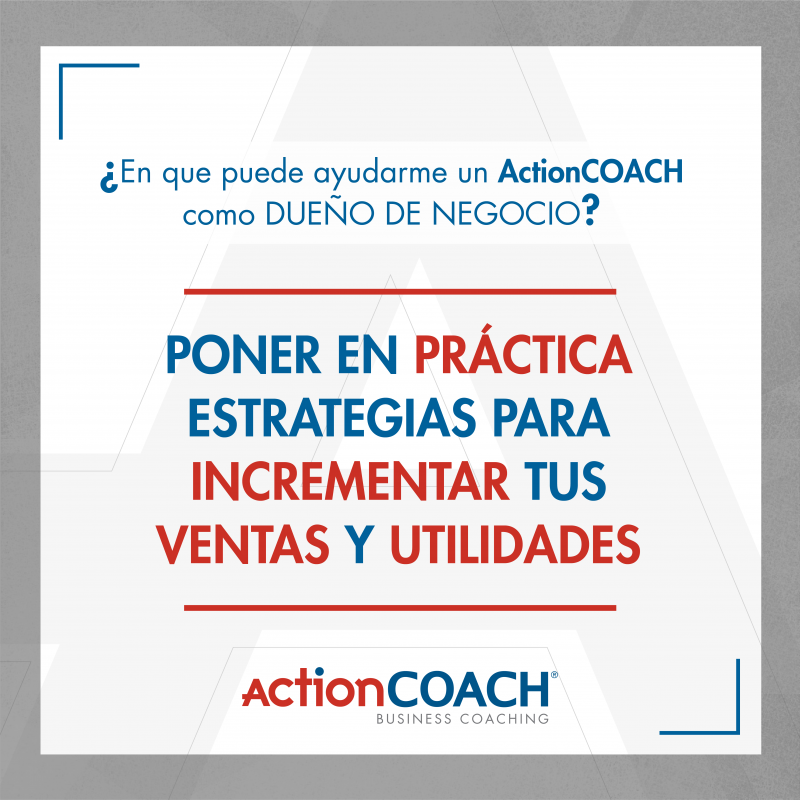 ¿En que puede ayudarme un ActionCOACH como DUEÑO DE NEGOCIO?

PONER EN PRÁCTICA ESTRATEGIAS PARA INCREMENTAR TUS VENTAS Y UTILIDADES

ActionCOACH®
BUSINESS COACHING